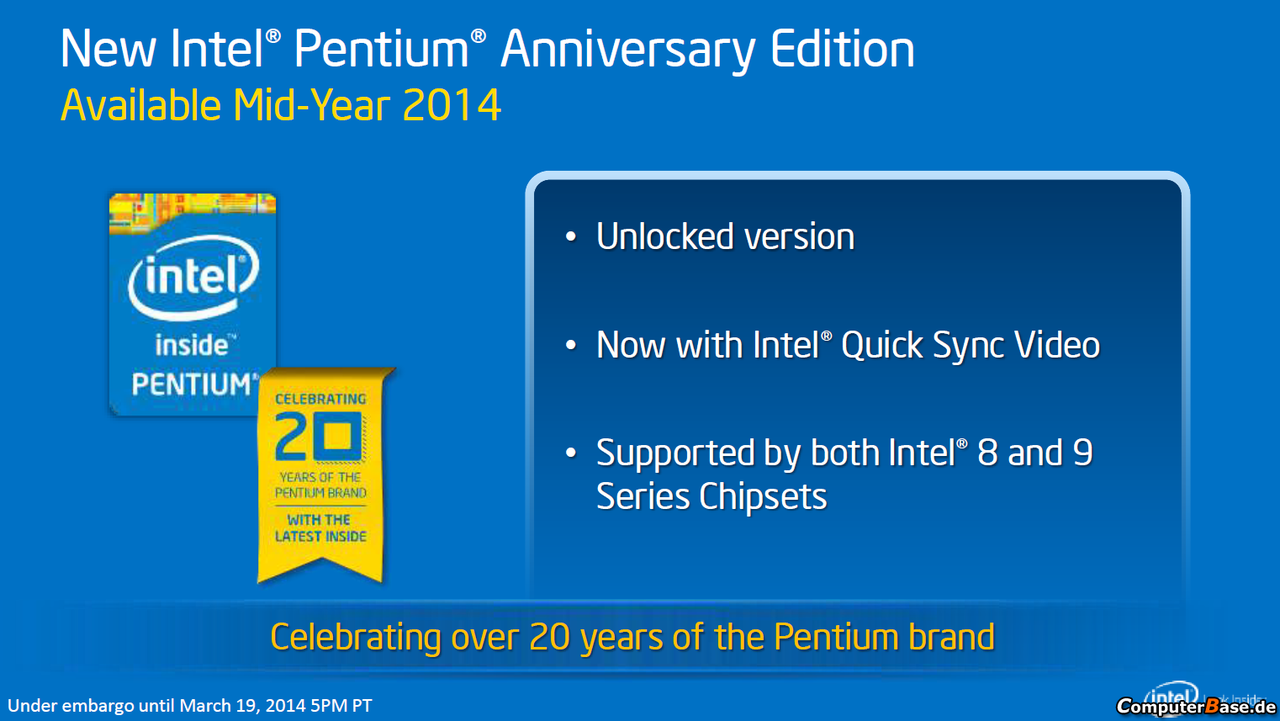 New Intel® Pentium® Anniversary Edition
Available Mid-Year 2014

intel
inside™
PENTIUM®

CELEBRATING
20
YEARS OF THE PENTIUM BRAND
WITH THE LATEST INSIDE

• Unlocked version

• Now with Intel® Quick Sync Video

• Supported by both Intel® 8 and 9 Series Chipsets

Celebrating over 20 years of the Pentium brand

Under embargo until March 19, 2014 5PM PT

intel
ComputerBase.de